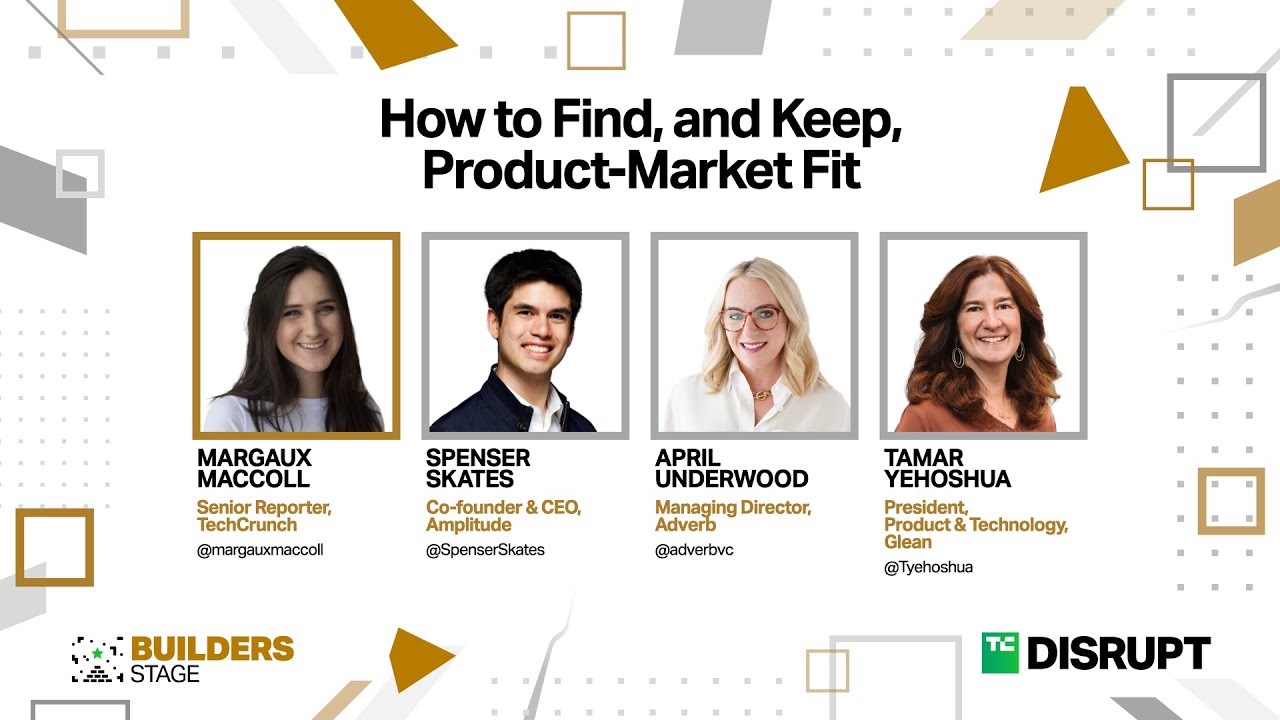 How to Find, and Keep, Product-Market Fit

MARGAUX MACCOLL
Senior Reporter, TechCrunch
@margauxmaccoll

SPENSER SKATES
Co-founder & CEO, Amplitude
@SpenserSkates

APRIL UNDERWOOD
Managing Director, Adverb
@adverbvc

TAMAR YEHOSHUA
President, Product & Technology, Glean
@Tyehoshua

BUILDERS STAGE

TC DISRUPT